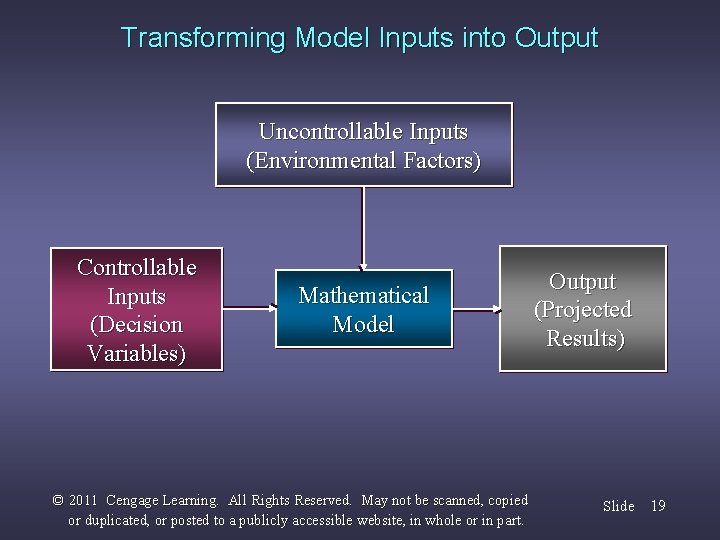 Transforming Model Inputs into Output

Uncontrollable Inputs
(Environmental Factors)

Controllable
Inputs
(Decision
Variables)

Mathematical
Model

Output
(Projected
Results)

© 2011 Cengage Learning. All Rights Reserved. May not be scanned, copied or duplicated, or posted to a publicly accessible website, in whole or in part.

Slide 19